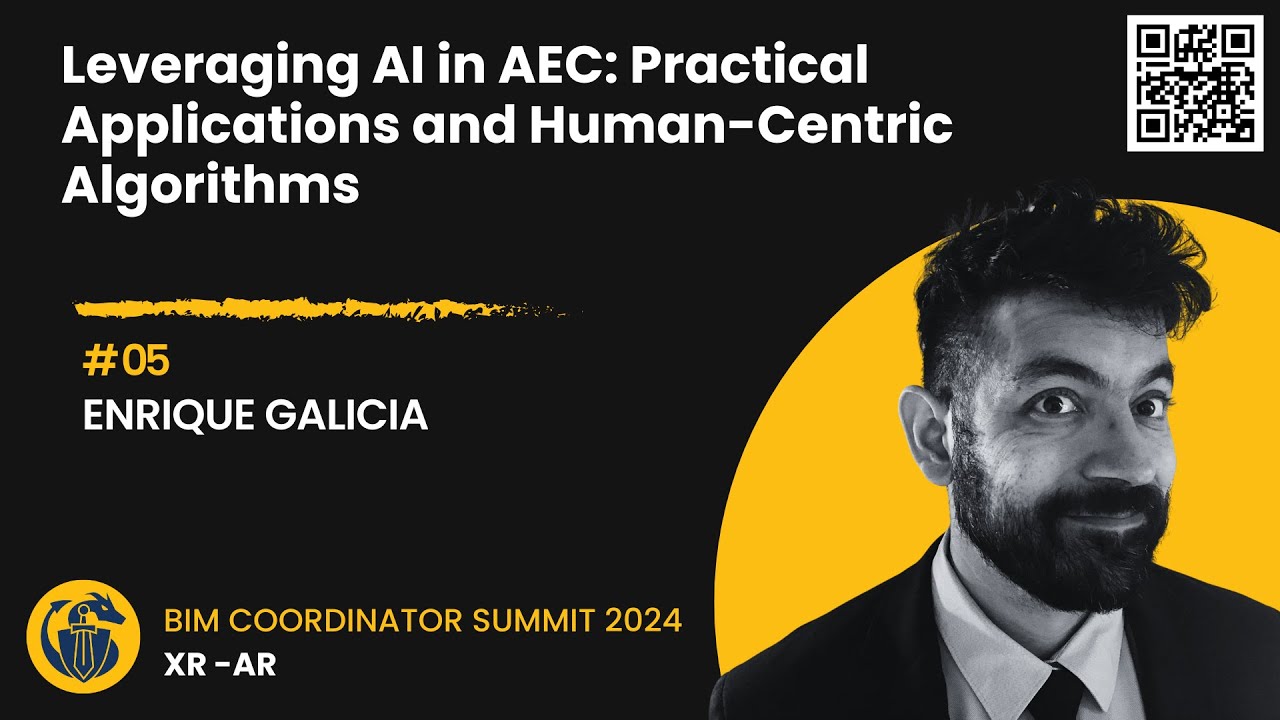 Leveraging AI in AEC: Practical Applications and Human-Centric Algorithms

#05
ENRIQUE GALICIA

BIM COORDINATOR SUMMIT 2024
XR -AR